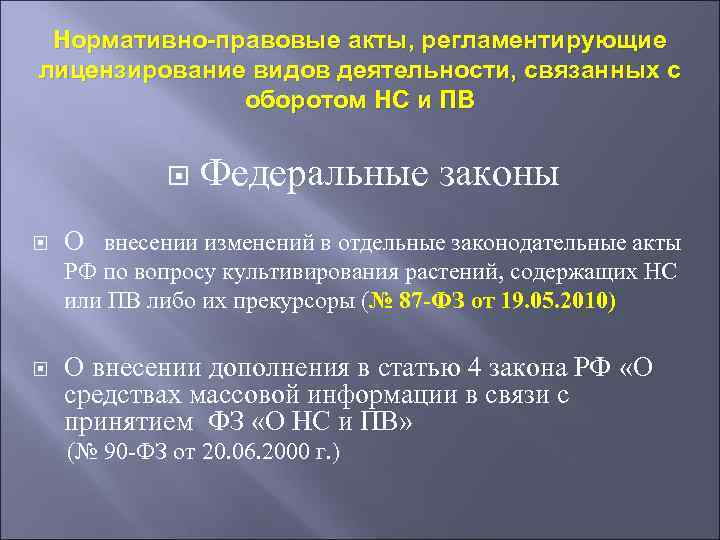 Нормативно-правовые акты, регламентирующие лицензирование видов деятельности, связанных с оборотом НС и ПВ

Федеральные законы

О внесении изменений в отдельные законодательные акты РФ по вопросу культивирования растений, содержащих НС или ПВ либо их прекурсоры (№ 87-ФЗ от 19.05.2010)

О внесении дополнения в статью 4 закона РФ «О средствах массовой информации в связи с принятием ФЗ «О НС и ПВ»
(№ 90-ФЗ от 20.06.2000 г.)